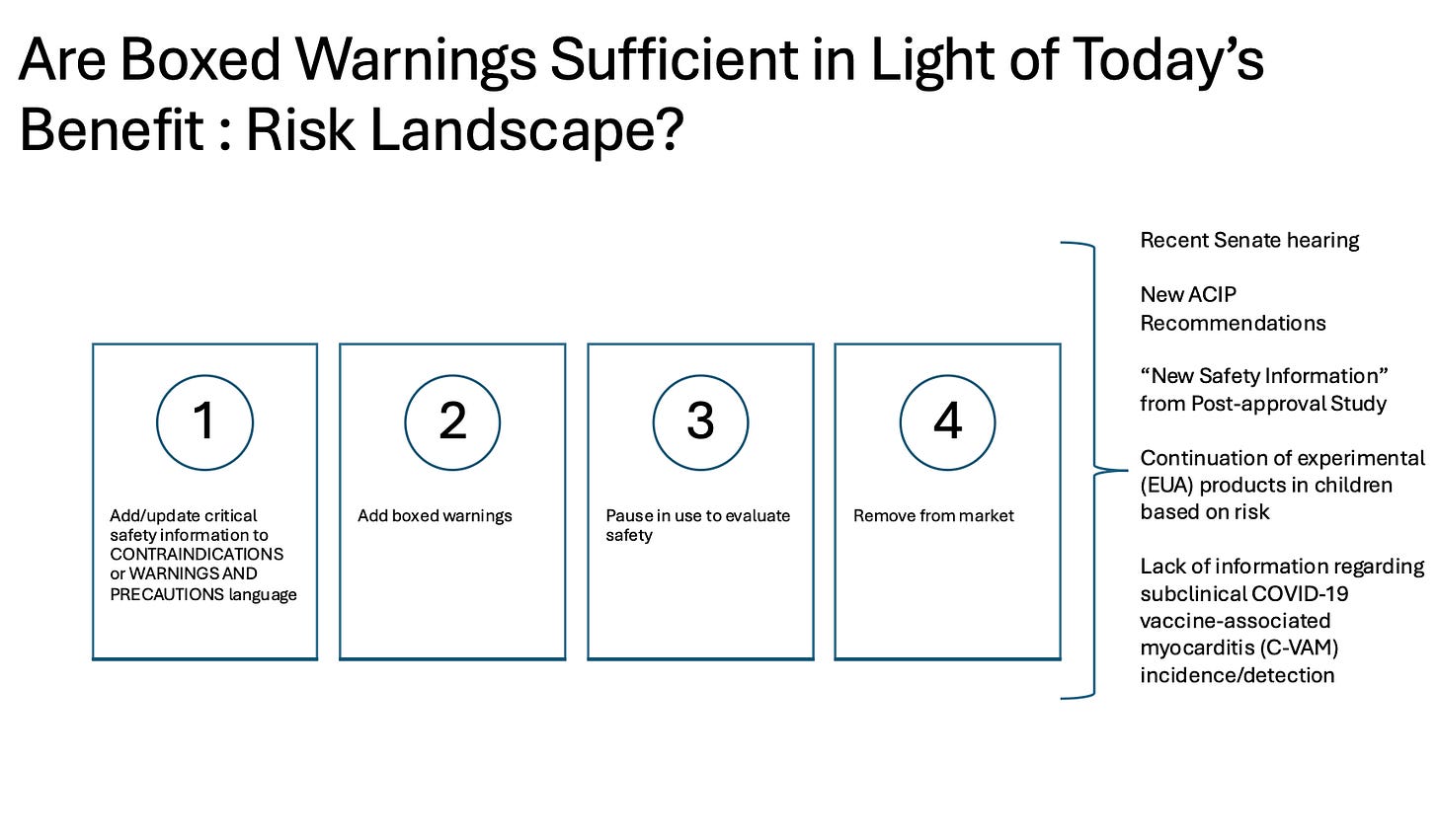 Are Boxed Warnings Sufficient in Light of Today's Benefit : Risk Landscape?

1

Add/update critical safety information to CONTRAINDICATIONS or WARNINGS AND PRECAUTIONS language

2

Add boxed warnings

3

Pause in use to evaluate safety

4

Remove from market

Recent Senate hearing

New ACIP Recommendations

"New Safety Information" from Post-approval Study

Continuation of experimental (EUA) products in children based on risk

Lack of information regarding subclinical COVID-19 vaccine-associated myocarditis (C-VAM) incidence/detection